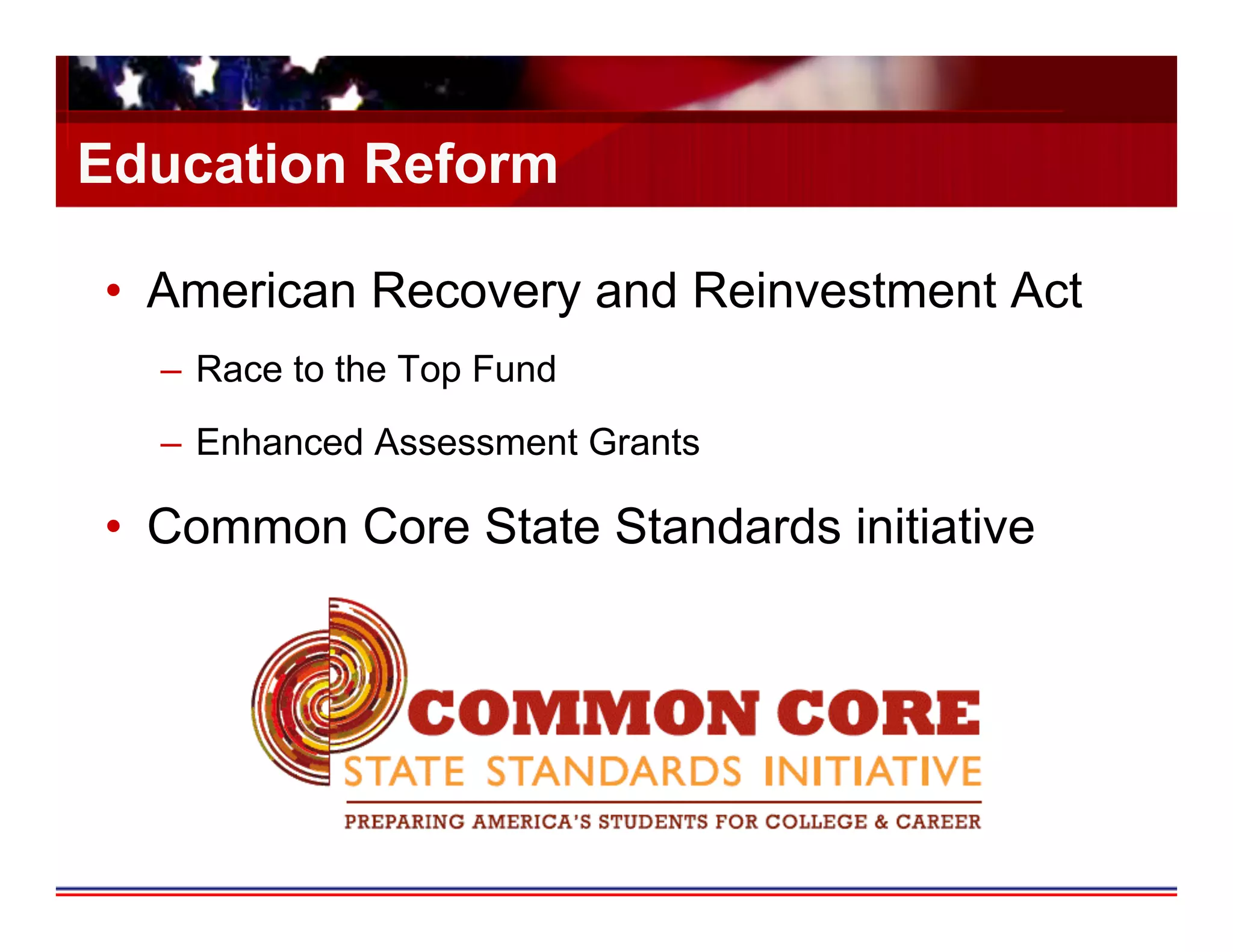 Education Reform

• American Recovery and Reinvestment Act
– Race to the Top Fund
– Enhanced Assessment Grants

• Common Core State Standards initiative

COMMON CORE
STATE STANDARDS INITIATIVE
PREPARING AMERICA'S STUDENTS FOR COLLEGE & CAREER